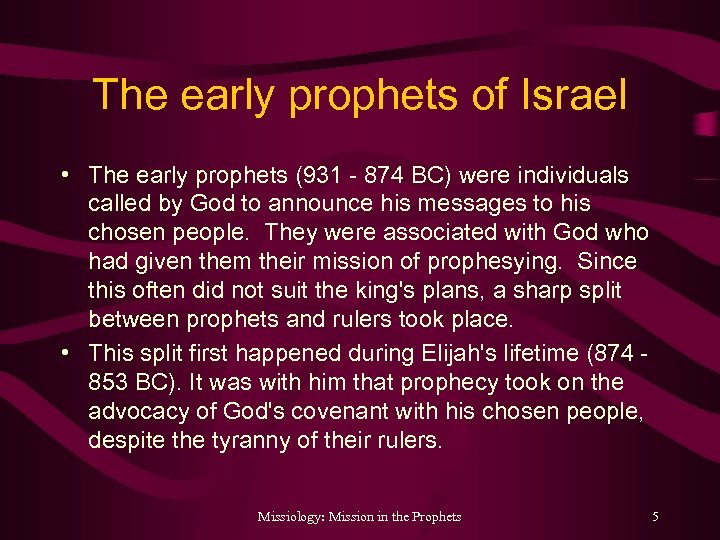 The early prophets of Israel

• The early prophets (931 - 874 BC) were individuals called by God to announce his messages to his chosen people. They were associated with God who had given them their mission of prophesying. Since this often did not suit the king's plans, a sharp split between prophets and rulers took place.
• This split first happened during Elijah's lifetime (874 - 853 BC). It was with him that prophecy took on the advocacy of God's covenant with his chosen people, despite the tyranny of their rulers.

Missiology: Mission in the Prophets
5